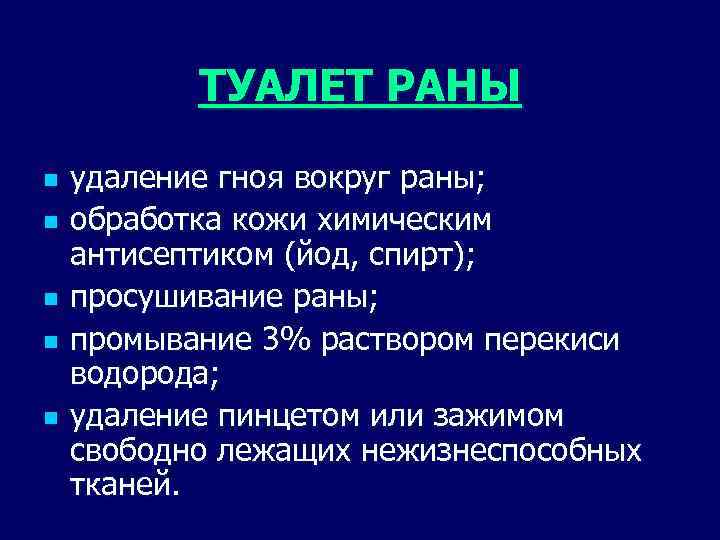 ТУАЛЕТ РАНЫ

- удаление гноя вокруг раны;
- обработка кожи химическим антисептиком (йод, спирт);
- просушивание раны;
- промывание 3% раствором перекиси водорода;
- удаление пинцетом или зажимом свободно лежащих нежизнеспособных тканей.